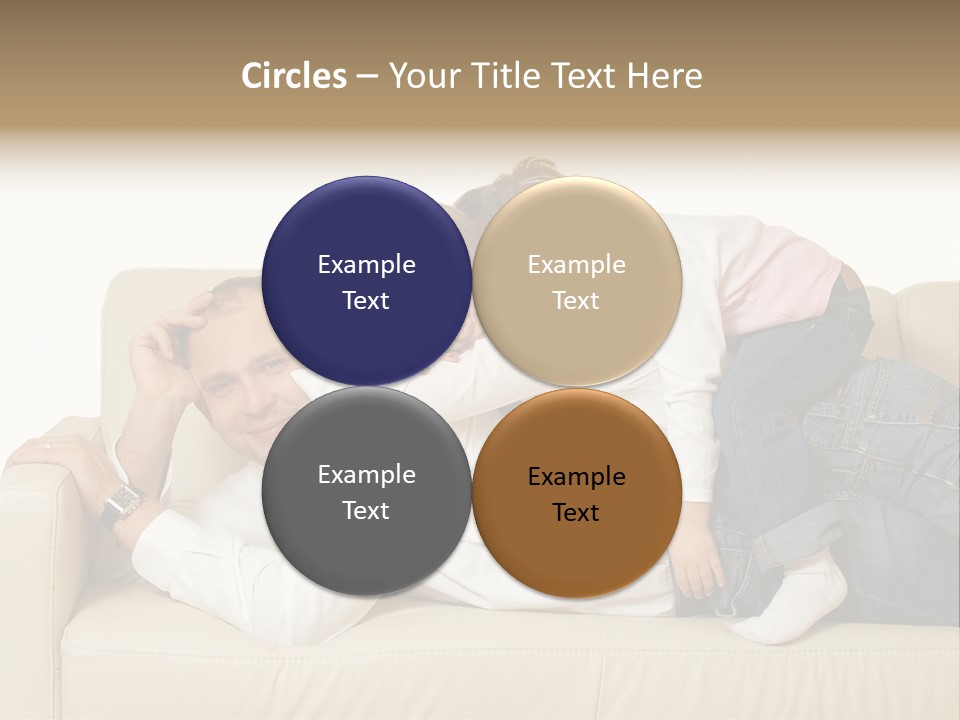 Circles – Your Title Text Here

Example Text

Example Text

Example Text

Example Text